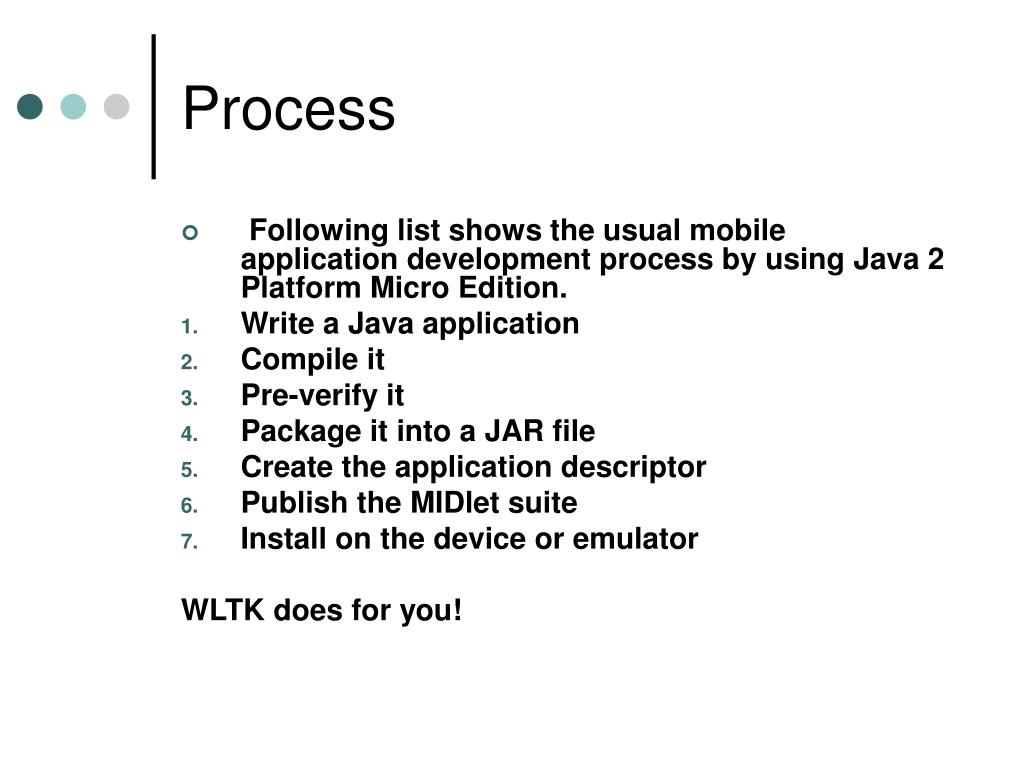 Process

Following list shows the usual mobile application development process by using Java 2 Platform Micro Edition.

1. Write a Java application
2. Compile it
3. Pre-verify it
4. Package it into a JAR file
5. Create the application descriptor
6. Publish the MIDlet suite
7. Install on the device or emulator

WLTK does for you!